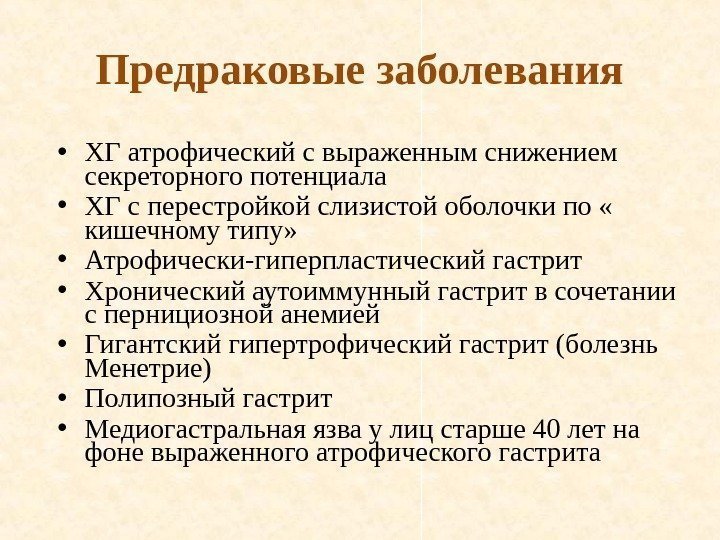 Предраковые заболевания

• ХГ атрофический с выраженным снижением секреторного потенциала
• ХГ с перестройкой слизистой оболочки по « кишечному типу»
• Атрофически-гиперпластический гастрит
• Хронический аутоиммунный гастрит в сочетании с пернициозной анемией
• Гигантский гипертрофический гастрит (болезнь Менетрие)
• Полипозный гастрит
• Медиогастральная язва у лиц старше 40 лет на фоне выраженного атрофического гастрита